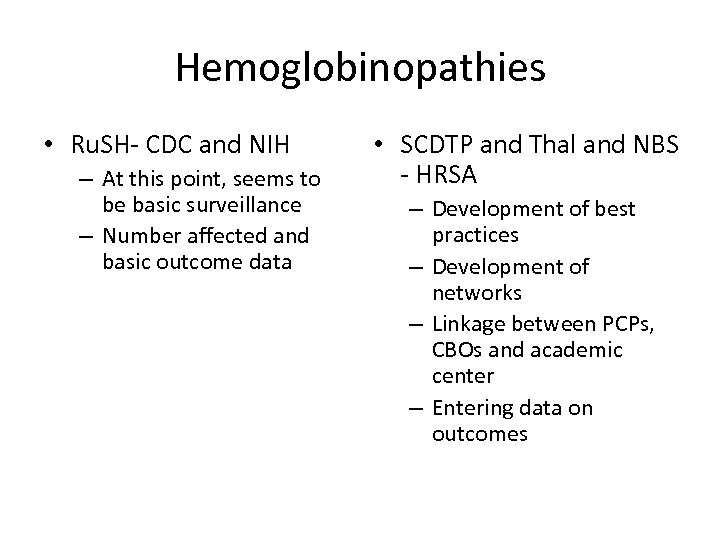 Hemoglobinopathies

• RuSH- CDC and NIH
– At this point, seems to be basic surveillance
– Number affected and basic outcome data

• SCDTP and Thal and NBS - HRSA
– Development of best practices
– Development of networks
– Linkage between PCPs, CBOs and academic center
– Entering data on outcomes